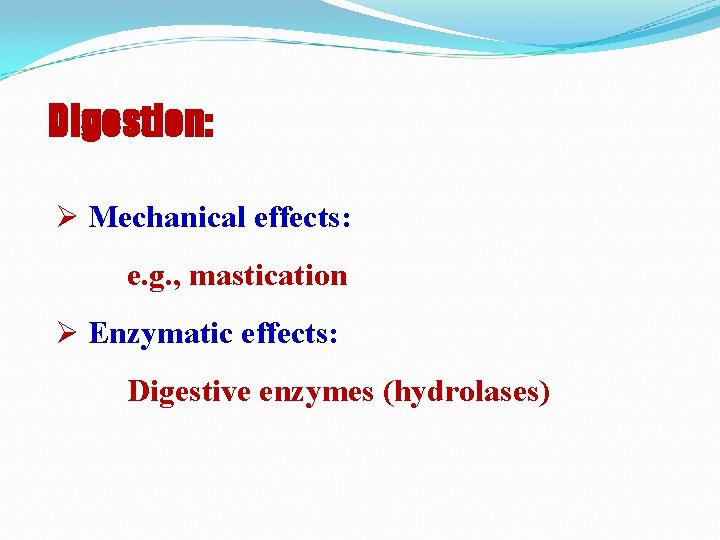 Digestion:

➢ Mechanical effects:

e.g., mastication

➢ Enzymatic effects:

Digestive enzymes (hydrolases)